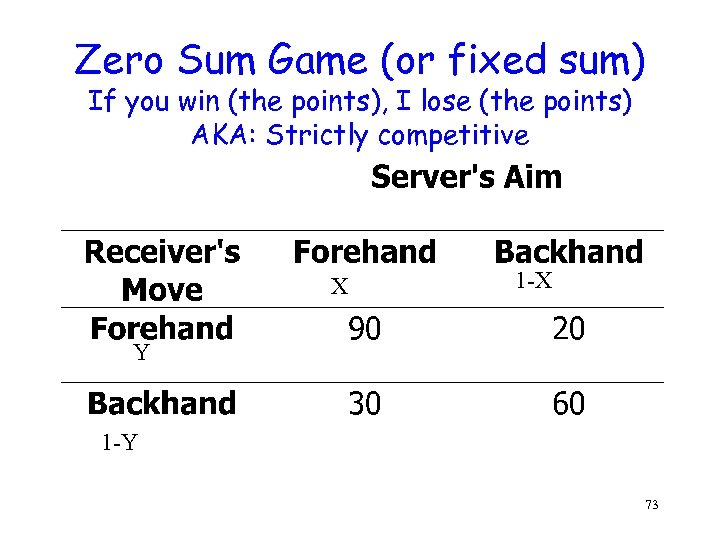 Zero Sum Game (or fixed sum)
If you win (the points), I lose (the points)
AKA: Strictly competitive

Server's Aim

| Receiver's Move | Forehand X | Backhand 1-X |
|---|---|---|
| Forehand Y | 90 | 20 |
| Backhand 1-Y | 30 | 60 |

73